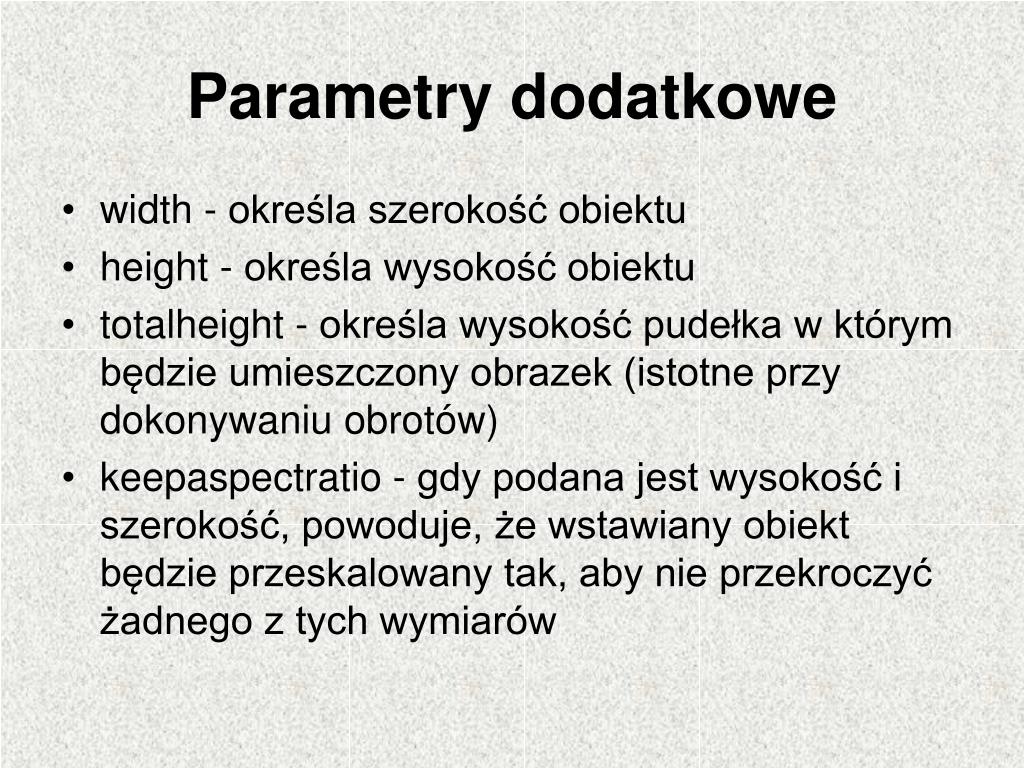 Parametry dodatkowe

• width - określa szerokość obiektu
• height - określa wysokość obiektu
• totalheight - określa wysokość pudełka w którym będzie umieszczony obrazek (istotne przy dokonywaniu obrotów)
• keepaspectratio - gdy podana jest wysokość i szerokość, powoduje, że wstawiany obiekt będzie przeskalowany tak, aby nie przekroczyć żadnego z tych wymiarów